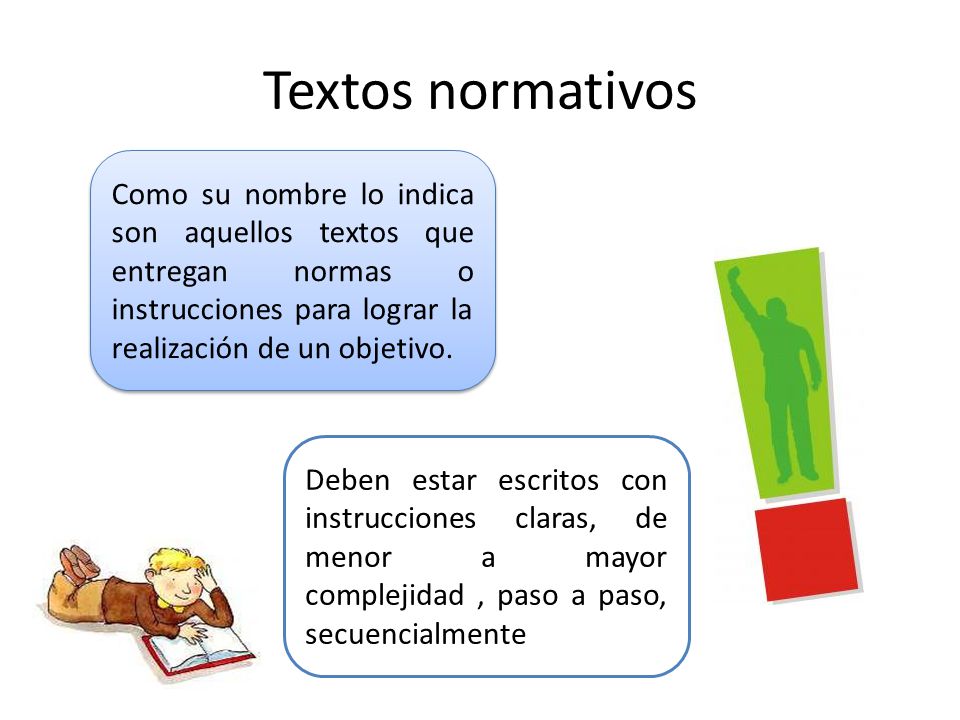 Textos normativos

Como su nombre lo indica son aquellos textos que entregan normas o instrucciones para lograr la realización de un objetivo.

Deben estar escritos con instrucciones claras, de menor a mayor complejidad , paso a paso, secuencialmente